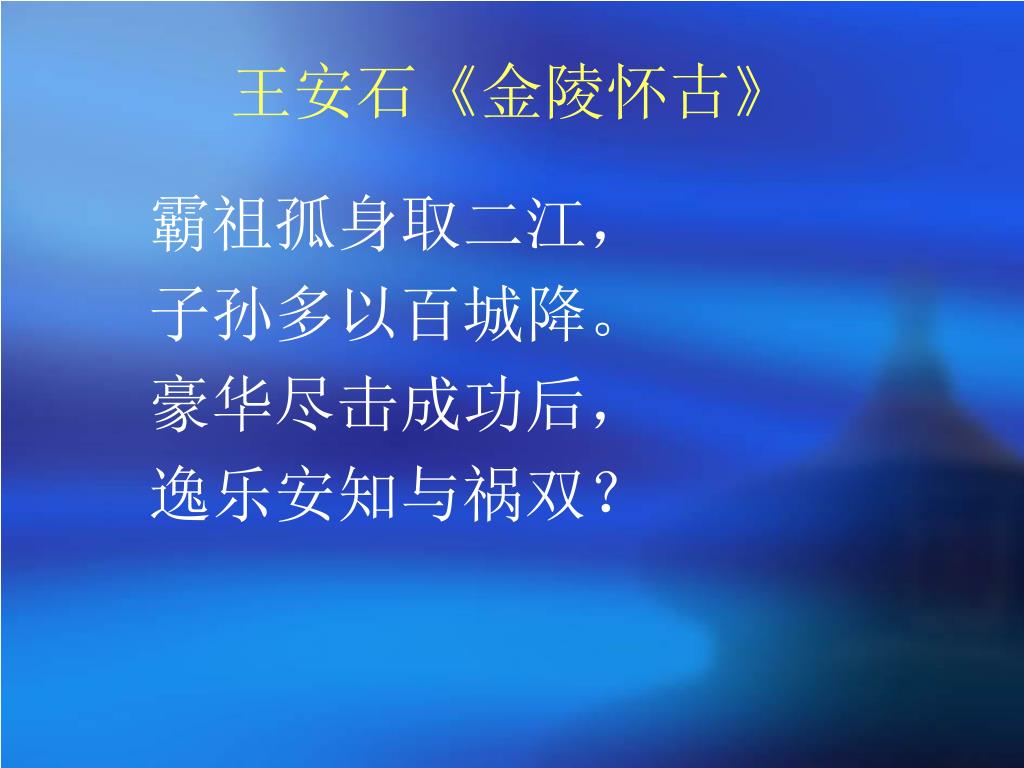 王安石《金陵怀古》

霸祖孤身取二江，
子孙多以百城降。
豪华尽击成功后，
逸乐安知与祸双？